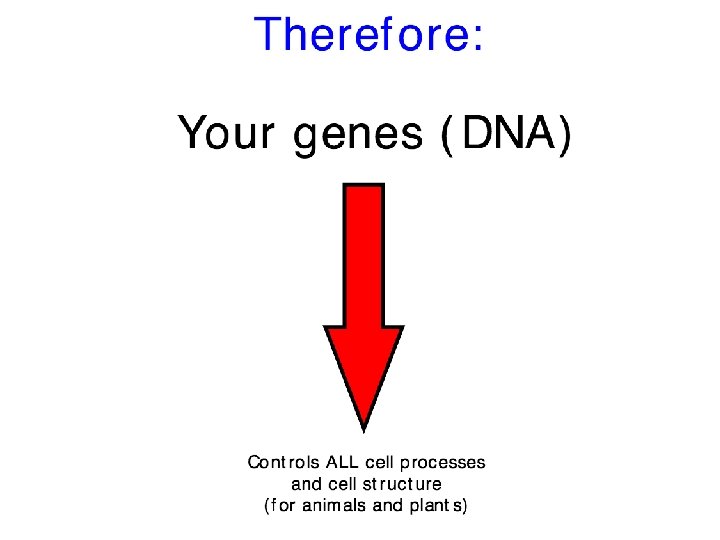 Therefore:

Your genes (DNA)

Controls ALL cell processes and cell structure (for animals and plants)